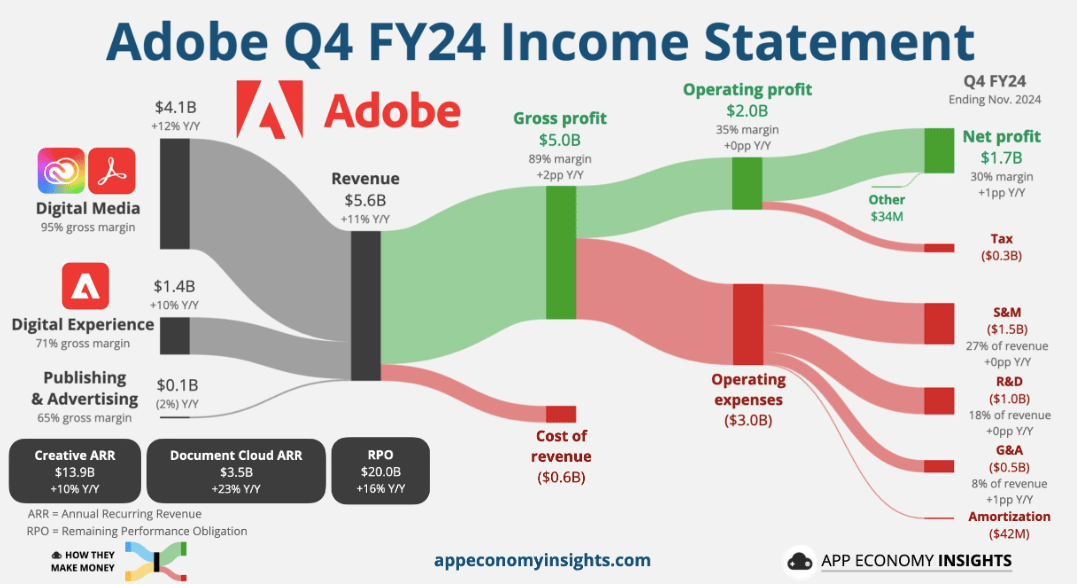 Adobe Q4 FY24 Income Statement

Adobe

Q4 FY24
Ending Nov. 2024

$4.1B
+12% Y/Y

Digital Media
95% gross margin

$1.4B
+10% Y/Y

Digital Experience
71% gross margin

Publishing & Advertising
65% gross margin

$0.1B
(2%) Y/Y

Revenue
$5.6B
+11% Y/Y

Gross profit
$5.0B
89% margin
+2pp Y/Y

Cost of revenue
($0.6B)

Operating profit
$2.0B
35% margin
+0pp Y/Y

Operating expenses
($3.0B)

Net profit
$1.7B
30% margin
+1pp Y/Y

Other
$34M

Tax
($0.3B)

S&M
($1.5B)
27% of revenue
+0pp Y/Y

R&D
($1.0B)
18% of revenue
+0pp Y/Y

G&A
($0.5B)
8% of revenue
+1pp Y/Y

Amortization
($42M)

Creative ARR
$13.9B
+10% Y/Y

Document Cloud ARR
$3.5B
+23% Y/Y

RPO
$20.0B
+16% Y/Y

ARR = Annual Recurring Revenue
RPO = Remaining Performance Obligation

HOW THEY MAKE MONEY

appeconomyinsights.com

APP ECONOMY INSIGHTS